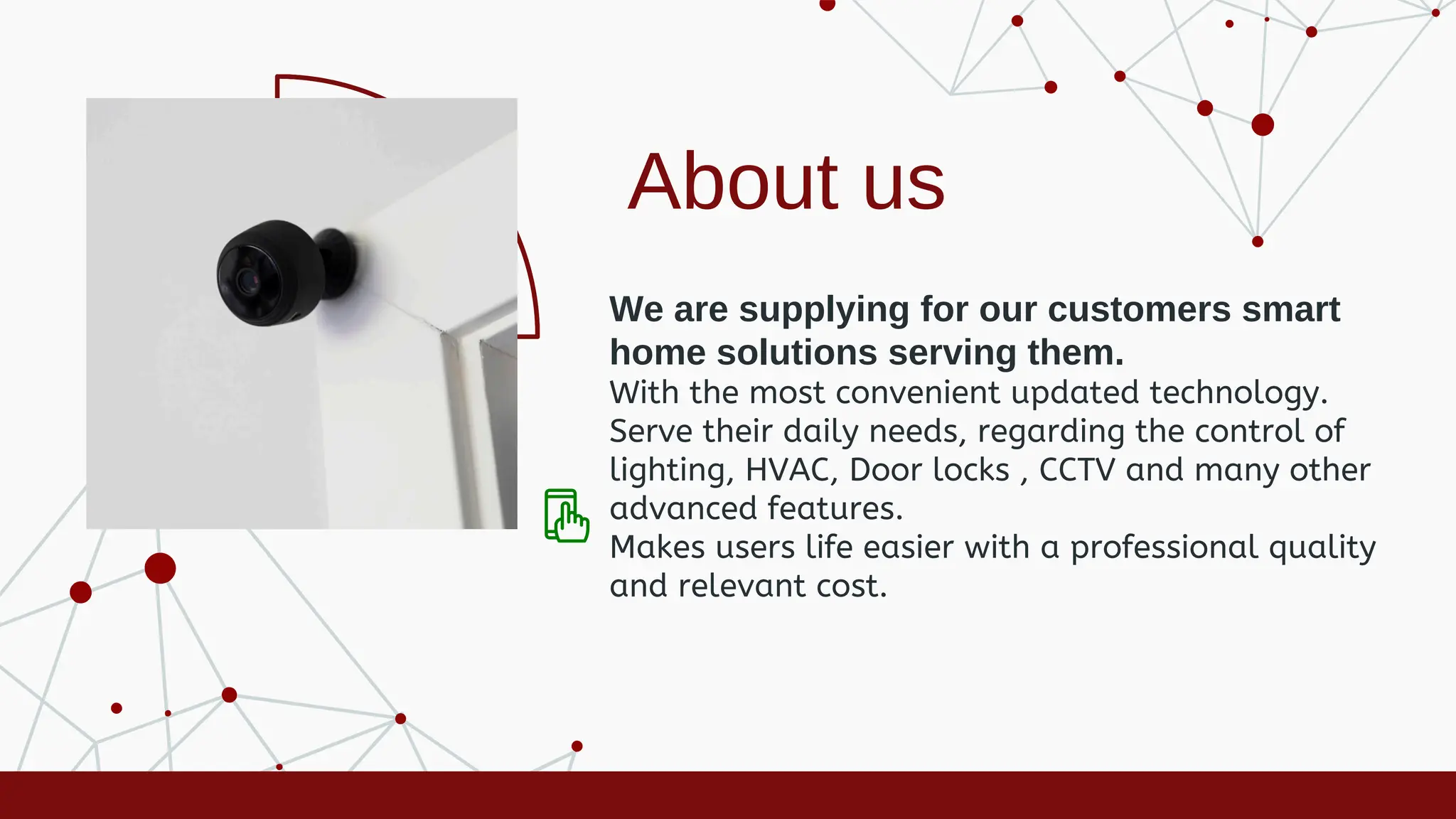 About us

We are supplying for our customers smart home solutions serving them.
With the most convenient updated technology.
Serve their daily needs, regarding the control of lighting, HVAC, Door locks , CCTV and many other advanced features.
Makes users life easier with a professional quality and relevant cost.